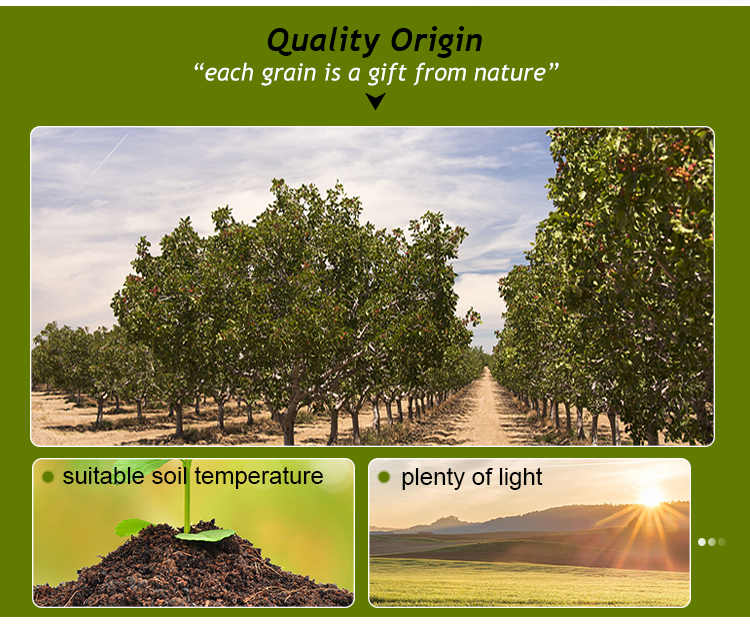 Quality Origin
“each grain is a gift from nature”

suitable soil temperature

plenty of light